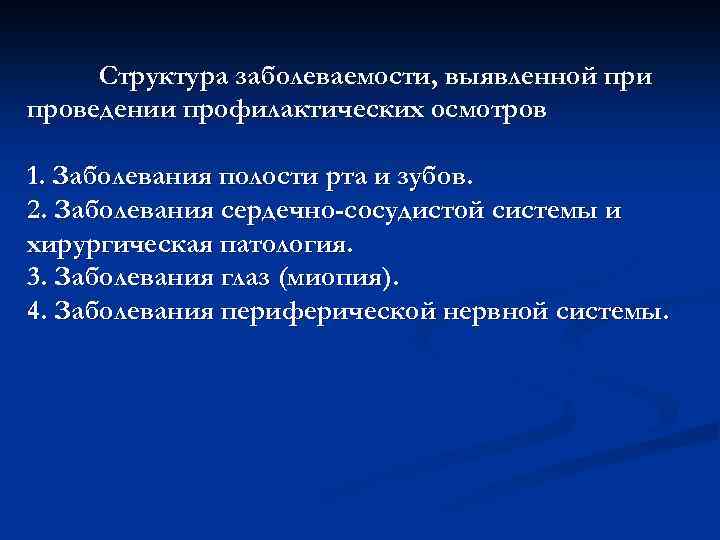 Структура заболеваемости, выявленной при проведении профилактических осмотров

1. Заболевания полости рта и зубов.
2. Заболевания сердечно-сосудистой системы и хирургическая патология.
3. Заболевания глаз (миопия).
4. Заболевания периферической нервной системы.